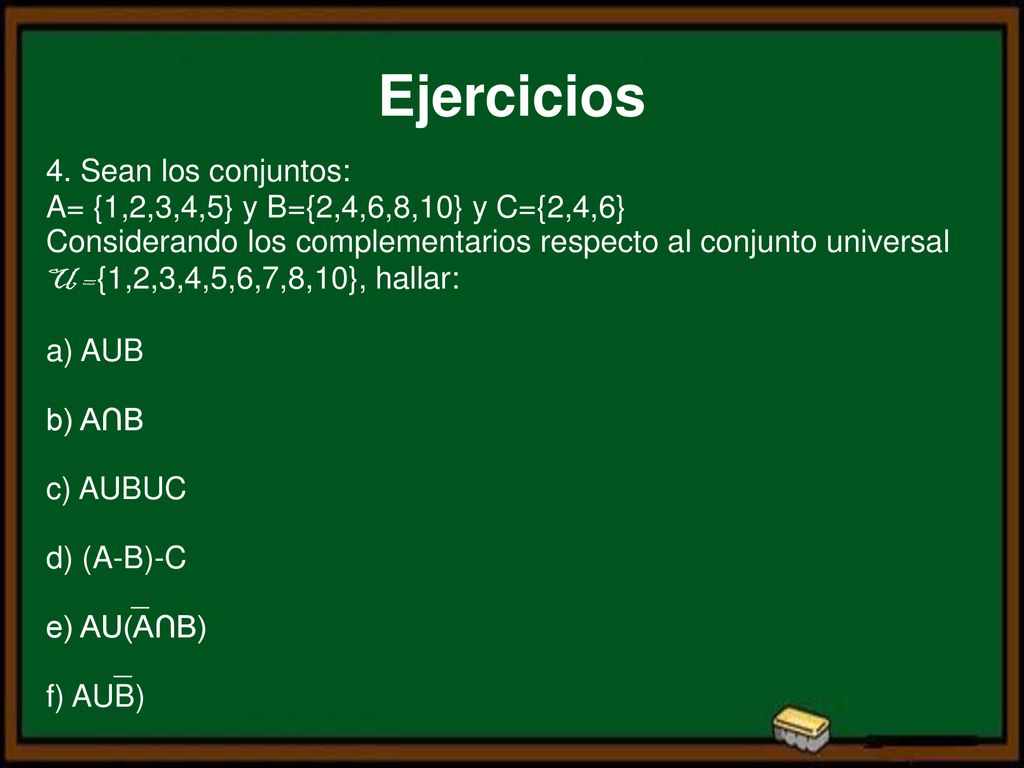 Ejercicios

4. Sean los conjuntos:
A= {1,2,3,4,5} y B={2,4,6,8,10} y C={2,4,6}
Considerando los complementarios respecto al conjunto universal $\mathcal{U}$={1,2,3,4,5,6,7,8,10}, hallar:

a) AUB

b) A∩B

c) AUBUC

d) (A-B)-C

e) AU($\overline{A}$∩B)

f) AU$\overline{B}$)